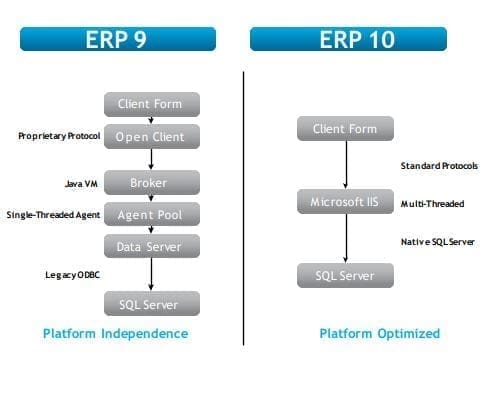 ERP 9

Client Form

Proprietary Protocol

Open Client

Java VM

Broker

Single-Threaded Agent

Agent Pool

Data Server

Legacy ODBC

SQL Server

Platform Independence

ERP 10

Client Form

Standard Protocols

Microsoft IIS

Multi-Threaded

Native SQL Server

SQL Server

Platform Optimized